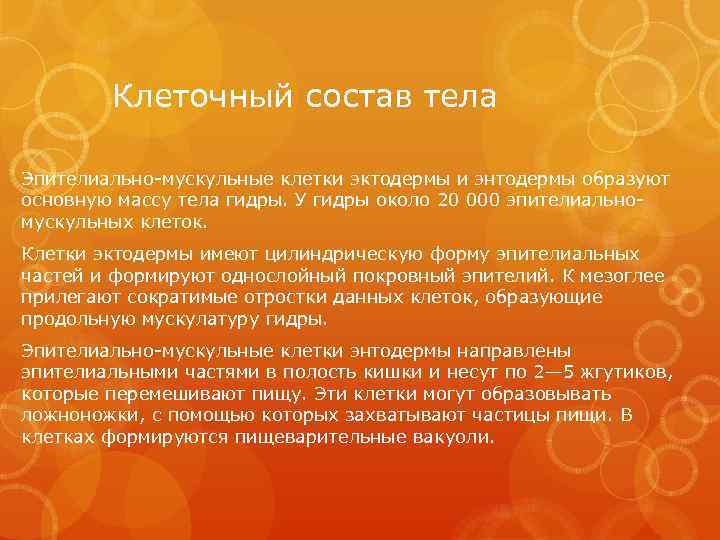 Клеточный состав тела

Эпителиально-мускульные клетки эктодермы и энтодермы образуют основную массу тела гидры. У гидры около 20 000 эпителиально-мускульных клеток.

Клетки эктодермы имеют цилиндрическую форму эпителиальных частей и формируют однослойный покровный эпителий. К мезоглее прилегают сократимые отростки данных клеток, образующие продольную мускулатуру гидры.

Эпителиально-мускульные клетки энтодермы направлены эпителиальными частями в полость кишки и несут по 2—5 жгутиков, которые перемешивают пищу. Эти клетки могут образовывать ложноножки, с помощью которых захватывают частицы пищи. В клетках формируются пищеварительные вакуоли.